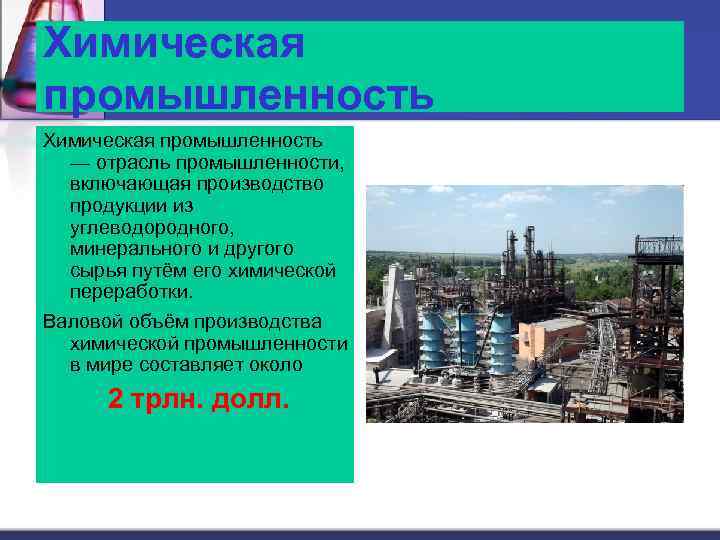 Химическая промышленность

Химическая промышленность — отрасль промышленности, включающая производство продукции из углеводородного, минерального и другого сырья путём его химической переработки.

Валовой объём производства химической промышленности в мире составляет около

2 трлн. долл.